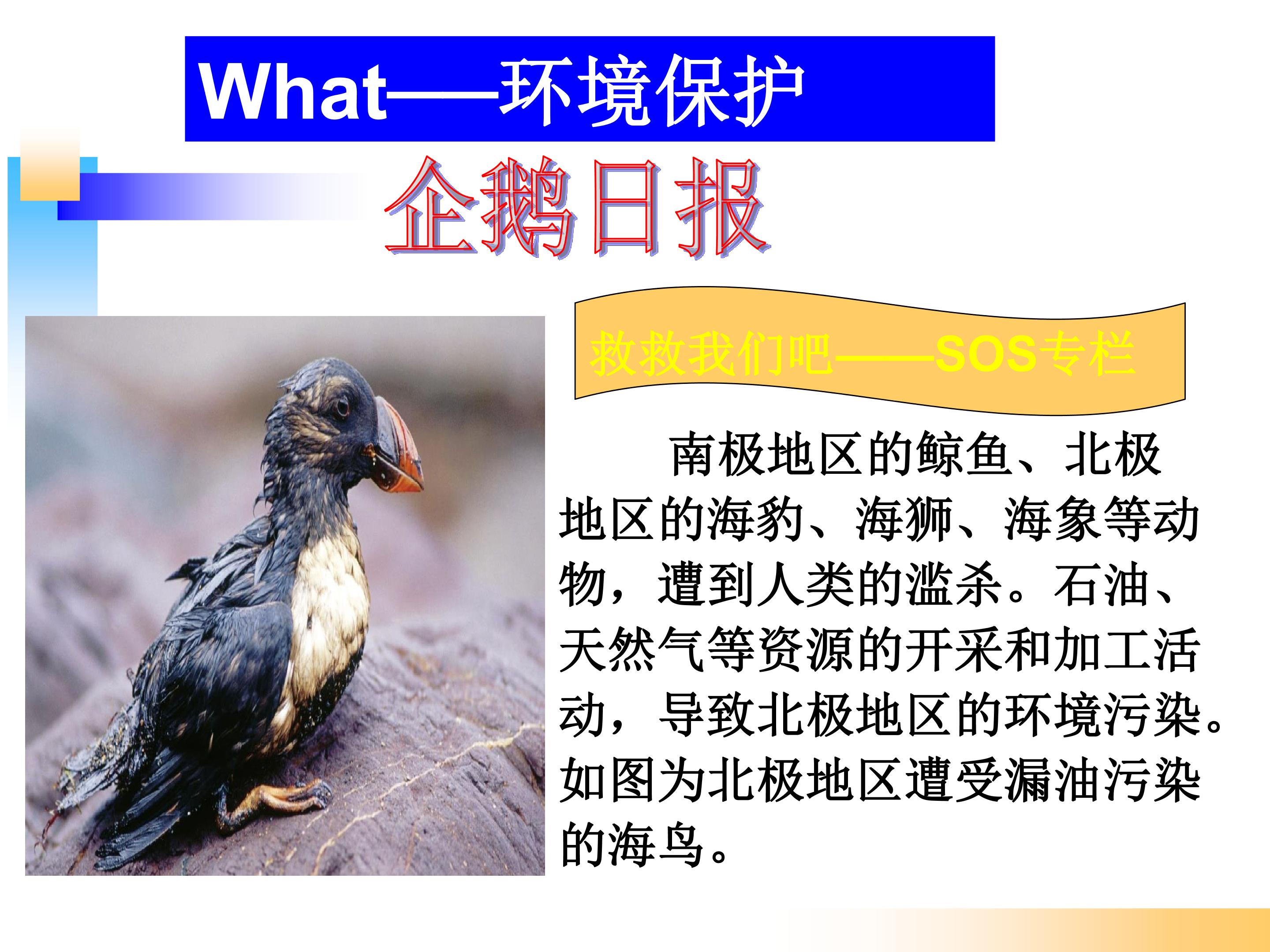 What——环境保护

企鹅日报

救救我们吧——SOS专栏

南极地区的鲸鱼、北极地区的海豹、海狮、海象等动物，遭到人类的滥杀。石油、天然气等资源的开采和加工活动，导致北极地区的环境污染。如图为北极地区遭受漏油污染的海鸟。